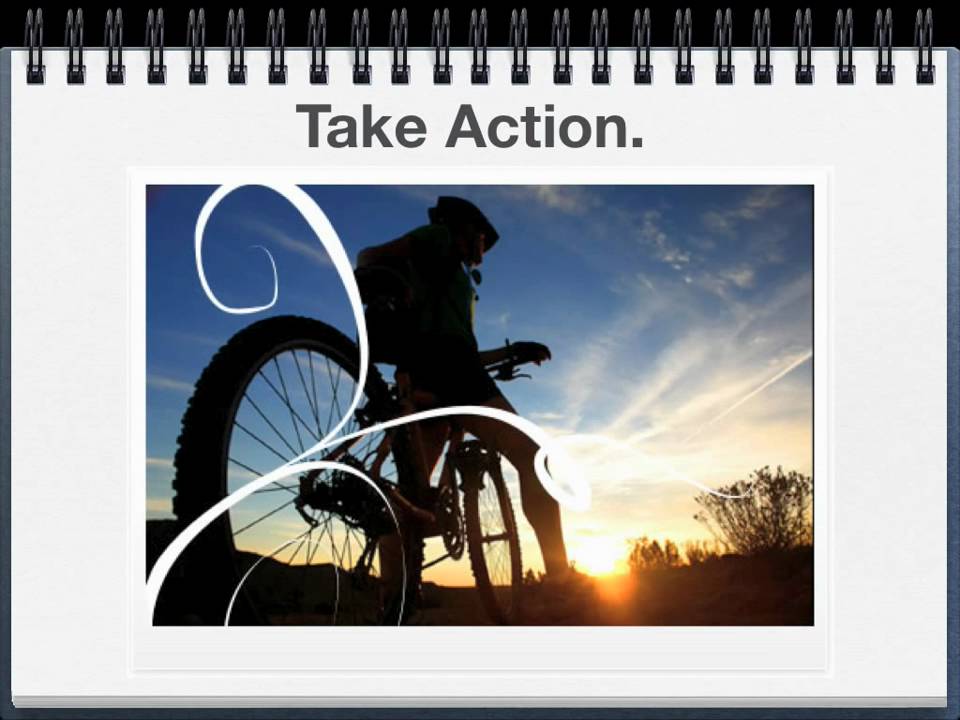 Take Action.